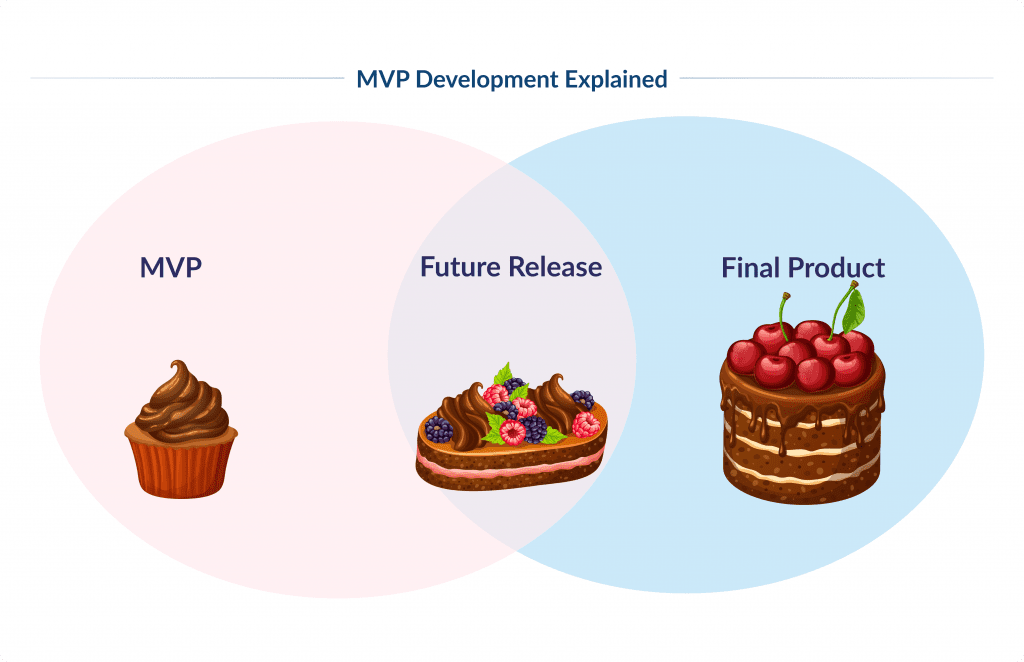 MVP Development Explained

MVP

Future Release

Final Product